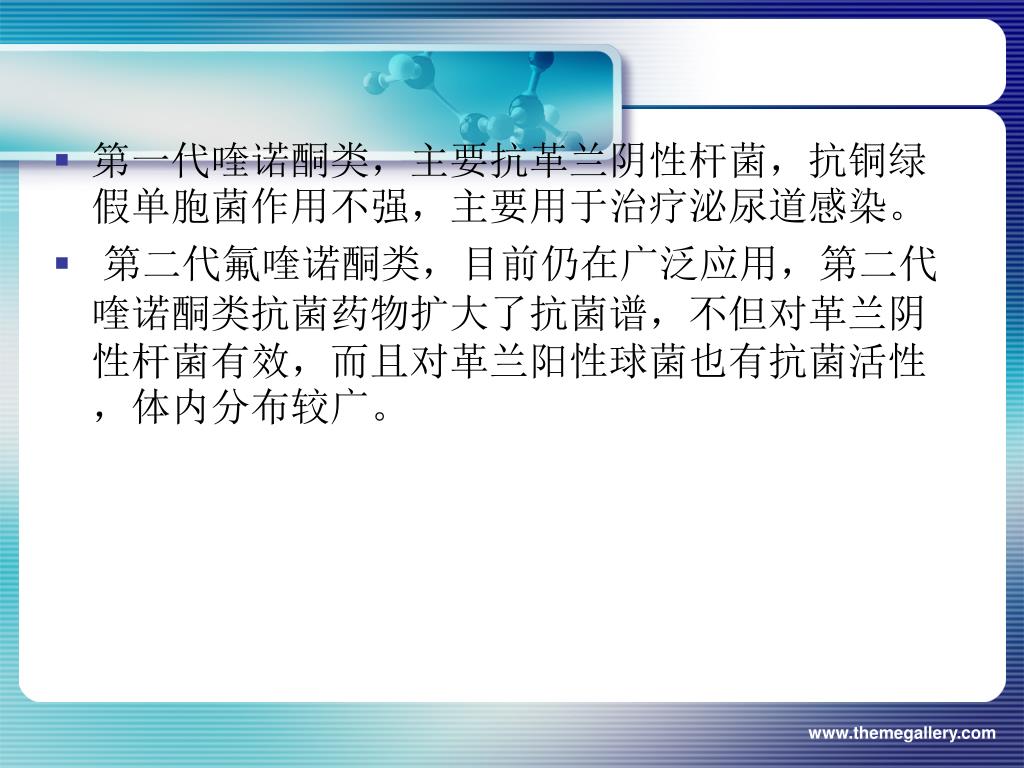 ▪ 第一代喹诺酮类，主要抗革兰阴性杆菌，抗铜绿假单胞菌作用不强，主要用于治疗泌尿道感染。

▪ 第二代氟喹诺酮类，目前仍在广泛应用，第二代喹诺酮类抗菌药物扩大了抗菌谱，不但对革兰阴性杆菌有效，而且对革兰阳性球菌也有抗菌活性，体内分布较广。

www.themegallery.com